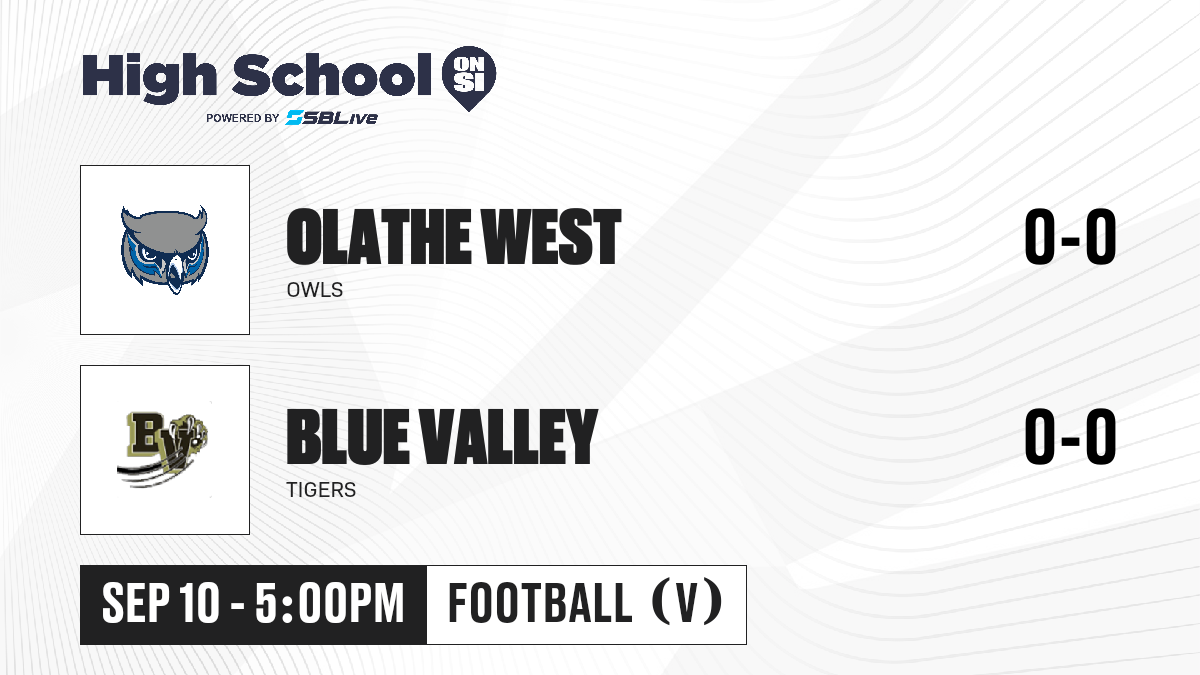 High School ON SI
POWERED BY SBLive

OLATHE WEST
OWLS
0-0

BV

BLUE VALLEY
TIGERS
0-0

SEP 10 - 5:00PM
FOOTBALL (V)